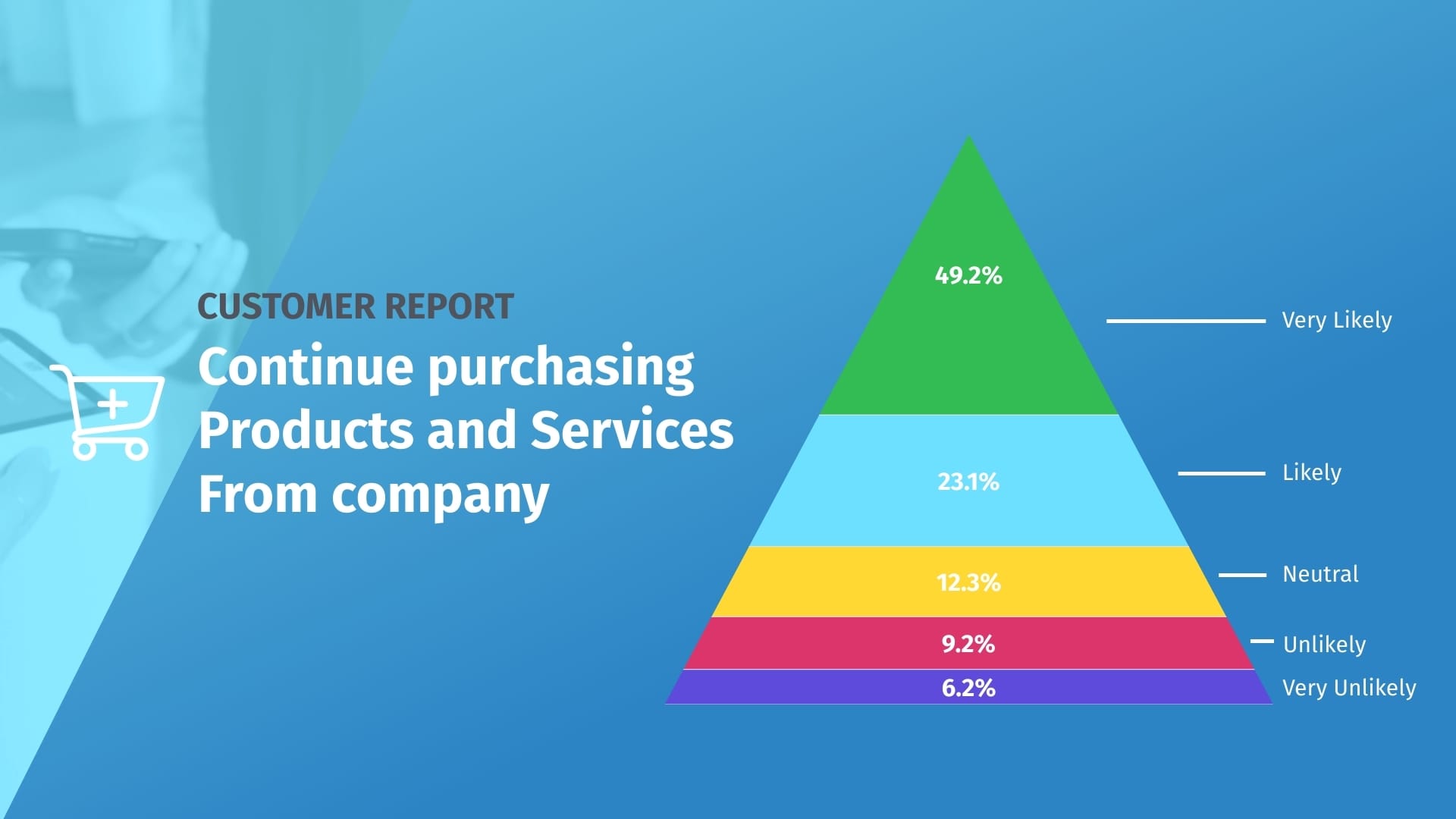 CUSTOMER REPORT

Continue purchasing Products and Services From company

49.2%
Very Likely

23.1%
Likely

12.3%
Neutral

9.2%
Unlikely

6.2%
Very Unlikely